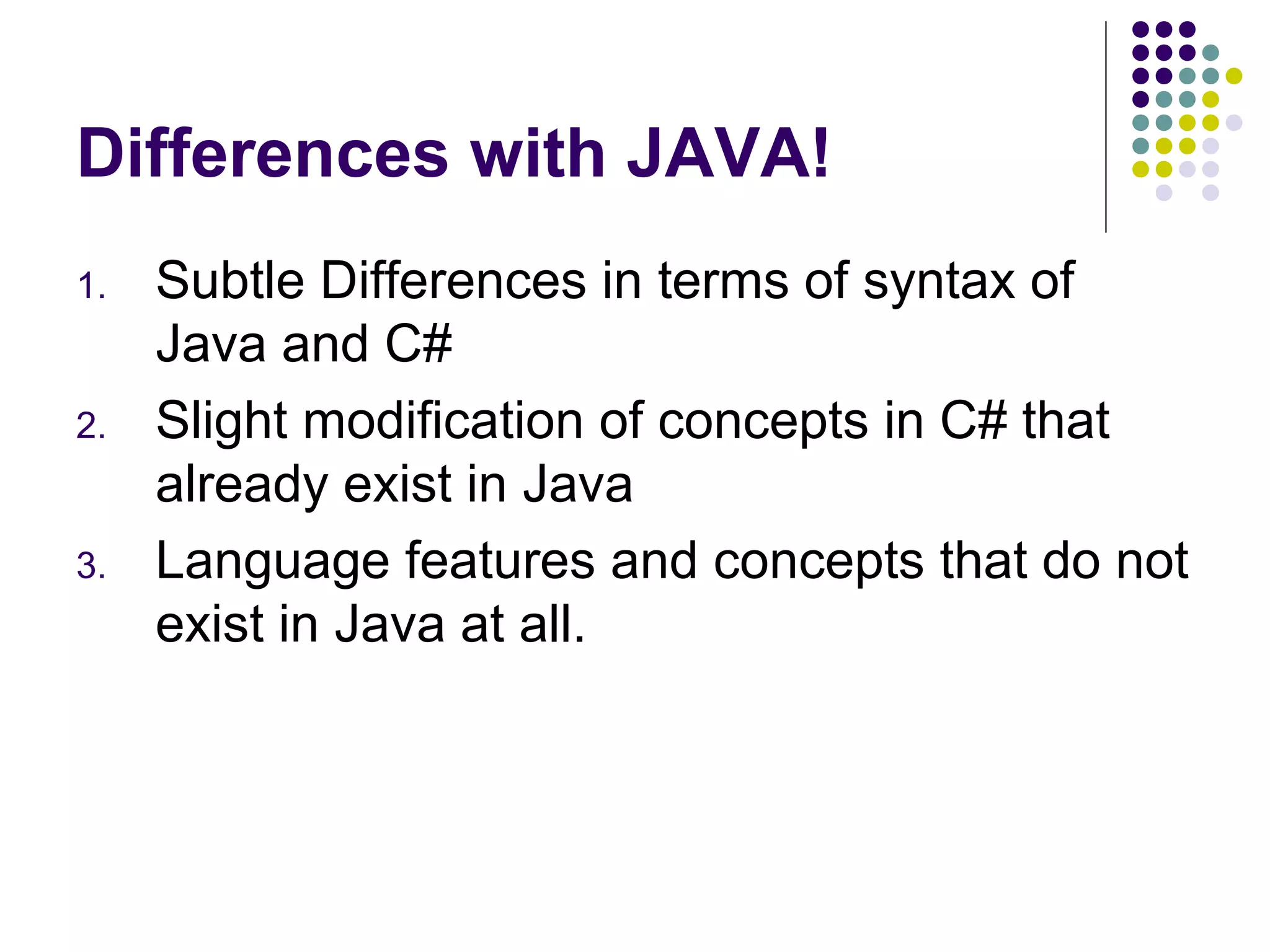 Differences with JAVA!

1. Subtle Differences in terms of syntax of Java and C#
2. Slight modification of concepts in C# that already exist in Java
3. Language features and concepts that do not exist in Java at all.